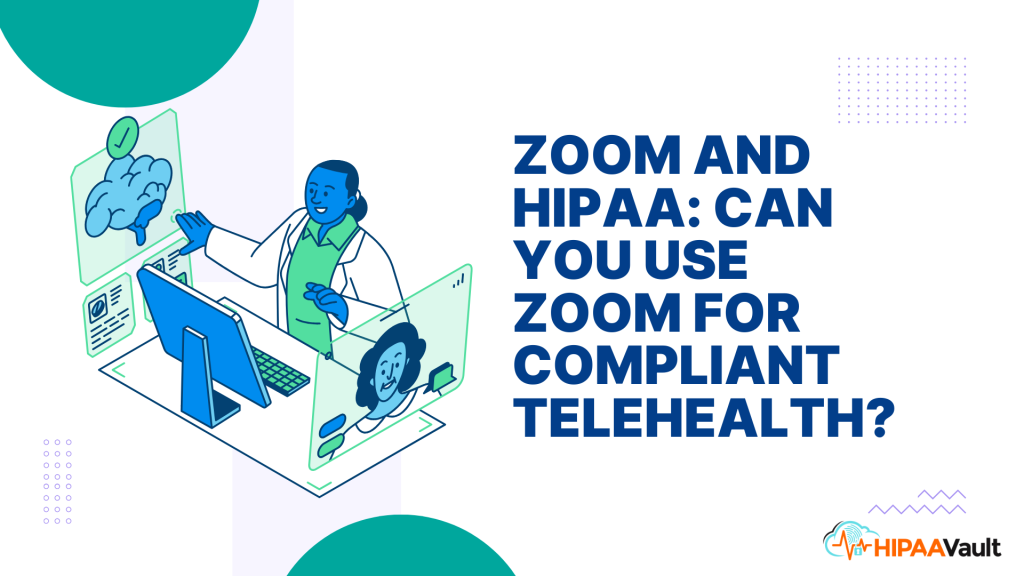 ZOOM AND HIPAA: CAN YOU USE ZOOM FOR COMPLIANT TELEHEALTH?

HIPAAVault